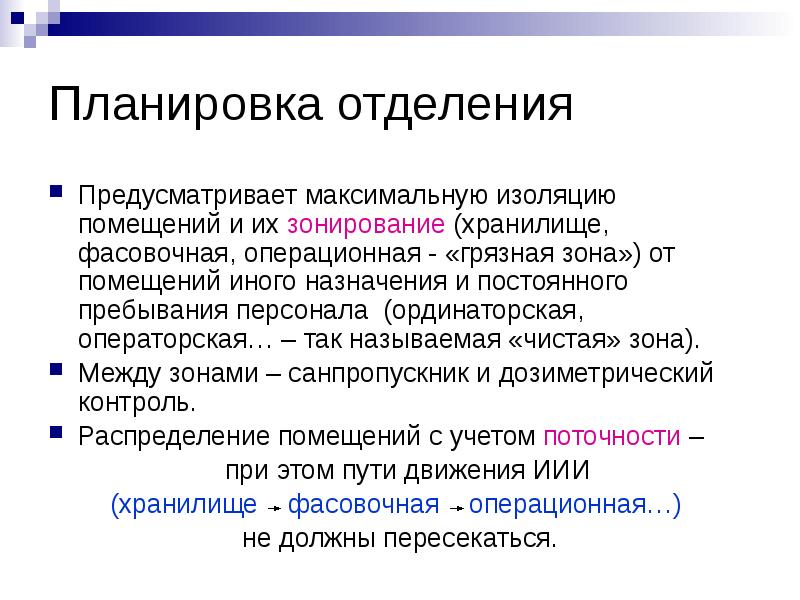 Планировка отделения

Предусматривает максимальную изоляцию помещений и их зонирование (хранилище, фасовочная, операционная - «грязная зона») от помещений иного назначения и постоянного пребывания персонала (ординаторская, операторская… – так называемая «чистая» зона).

Между зонами – санпропускник и дозиметрический контроль.

Распределение помещений с учетом поточности – при этом пути движения ИИИ (хранилище → фасовочная → операционная…) не должны пересекаться.